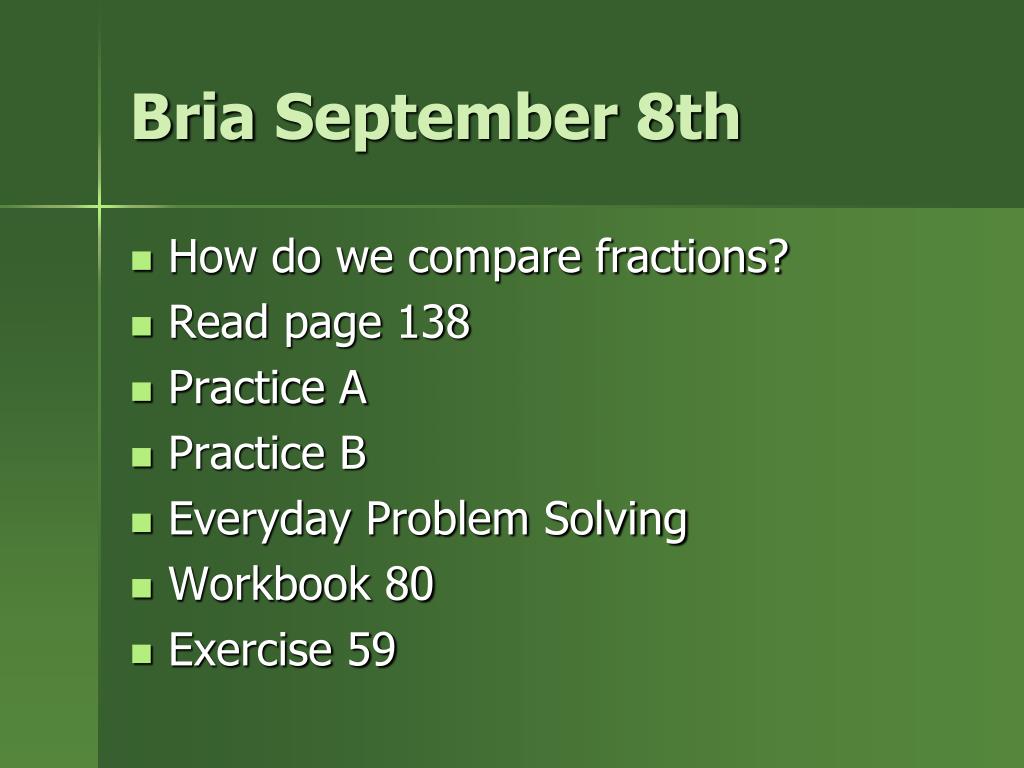 Bria September 8th

- How do we compare fractions?
- Read page 138
- Practice A
- Practice B
- Everyday Problem Solving
- Workbook 80
- Exercise 59